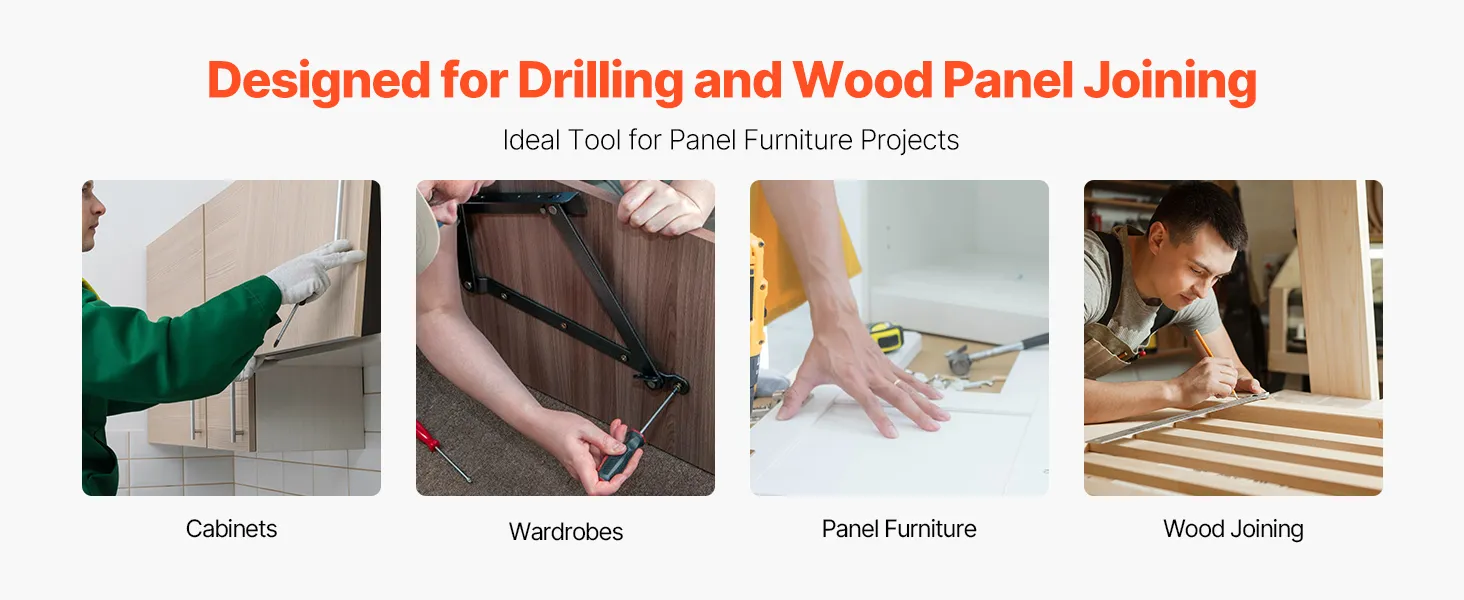 Designed for Drilling and Wood Panel Joining

Ideal Tool for Panel Furniture Projects

Cabinets

Wardrobes

Panel Furniture

Wood Joining